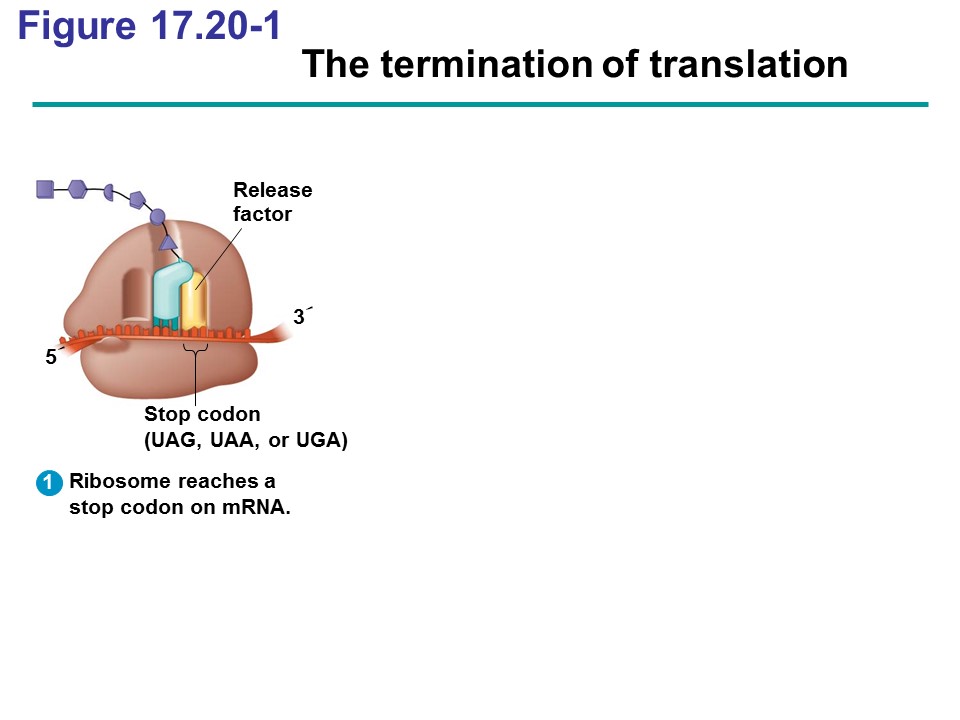 Figure 17.20-1

The termination of translation

Release factor

3´

5´

Stop codon (UAG, UAA, or UGA)

1 Ribosome reaches a stop codon on mRNA.